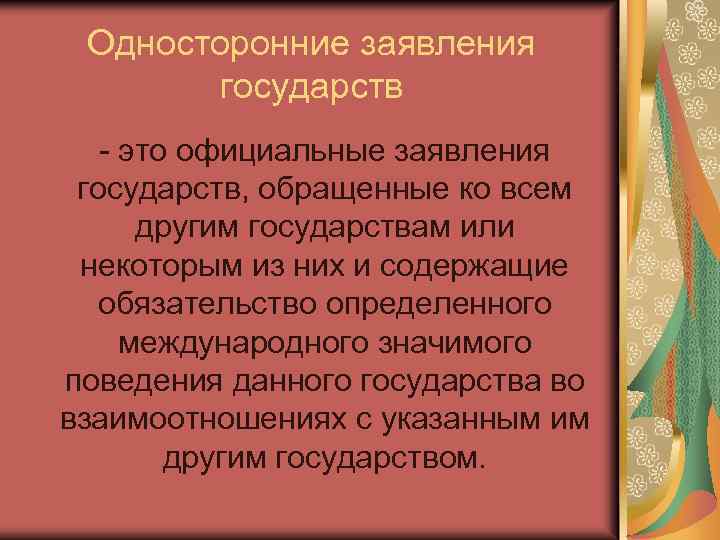 Односторонние заявления государств

- это официальные заявления государств, обращенные ко всем другим государствам или некоторым из них и содержащие обязательство определенного международного значимого поведения данного государства во взаимоотношениях с указанным им другим государством.